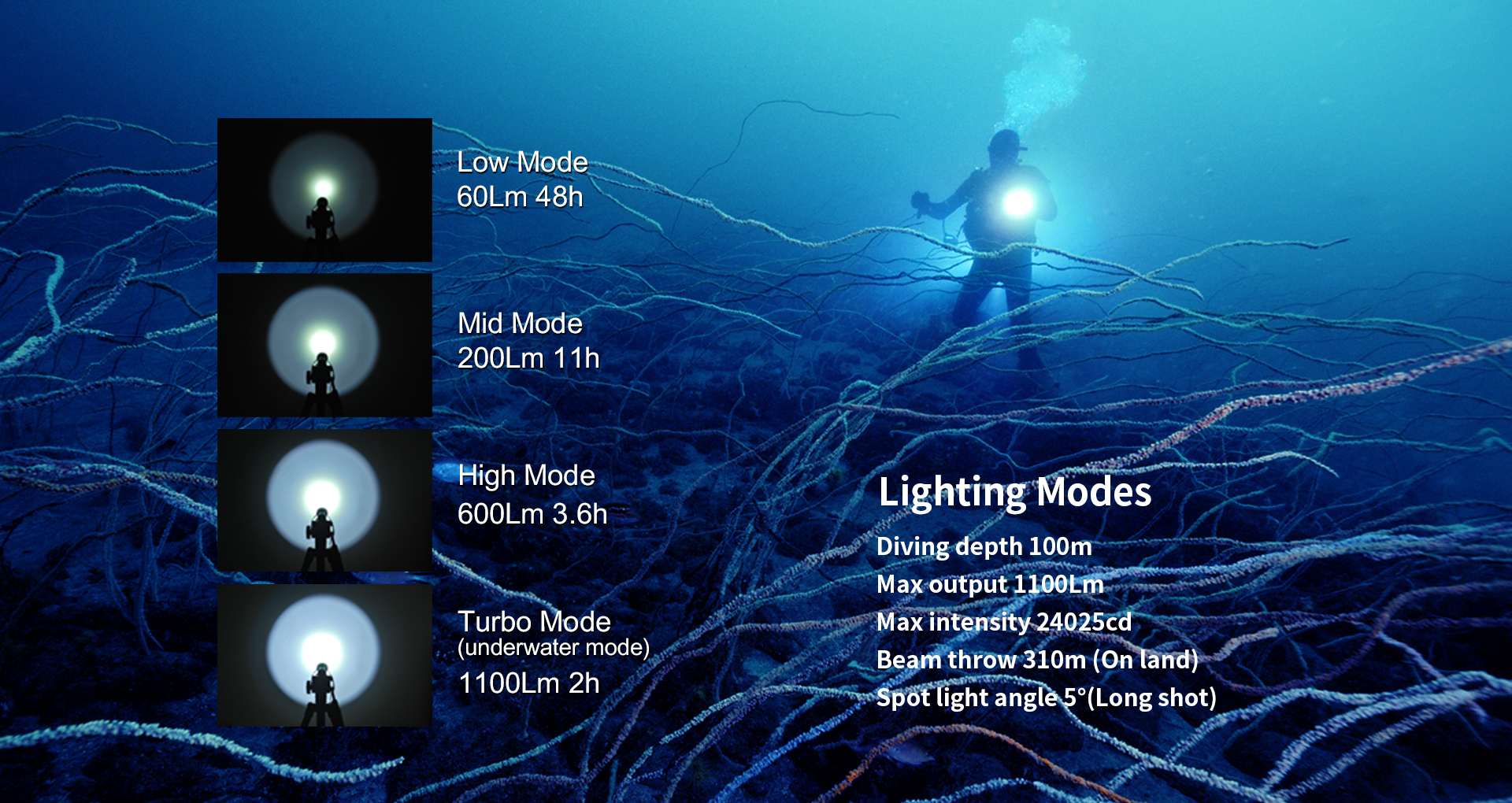 Low Mode
60Lm 48h

Mid Mode
200Lm 11h

High Mode
600Lm 3.6h

Turbo Mode
(underwater mode)
1100Lm 2h

Lighting Modes

Diving depth 100m
Max output 1100Lm
Max intensity 24025cd
Beam throw 310m (On land)
Spot light angle 5°(Long shot)